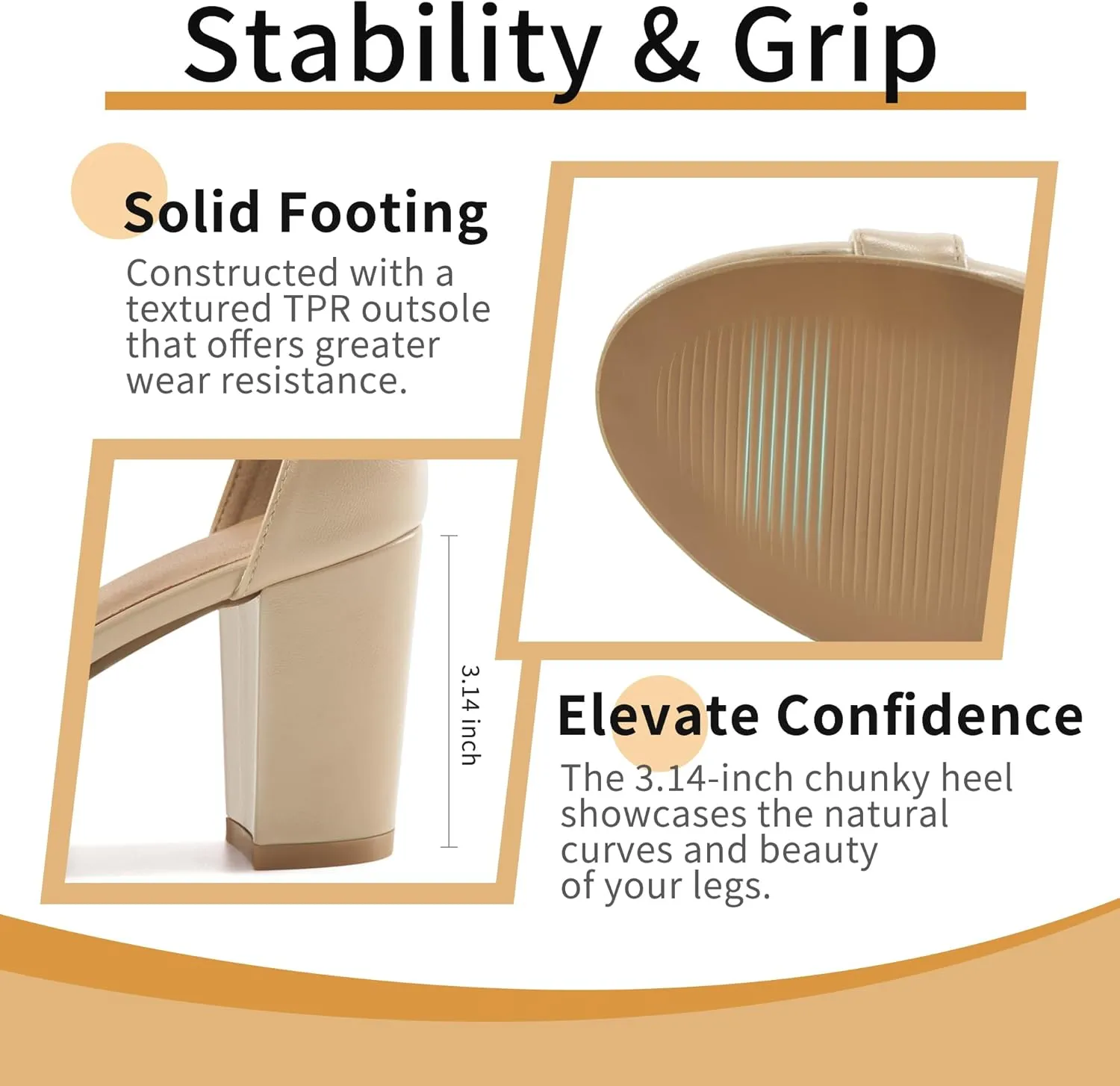 Stability & Grip

Solid Footing

Constructed with a textured TPR outsole that offers greater wear resistance.

3.14 inch

Elevate Confidence

The 3.14-inch chunky heel showcases the natural curves and beauty of your legs.